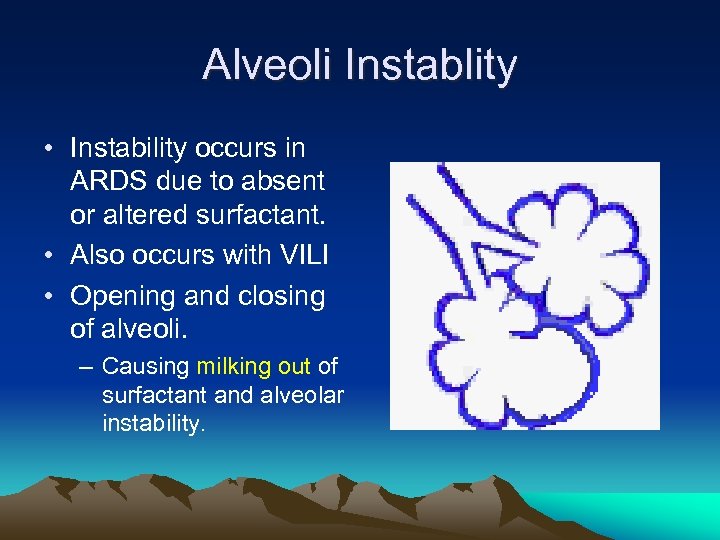 Alveoli Instablity

• Instability occurs in ARDS due to absent or altered surfactant.
• Also occurs with VILI
• Opening and closing of alveoli.
– Causing milking out of surfactant and alveolar instability.